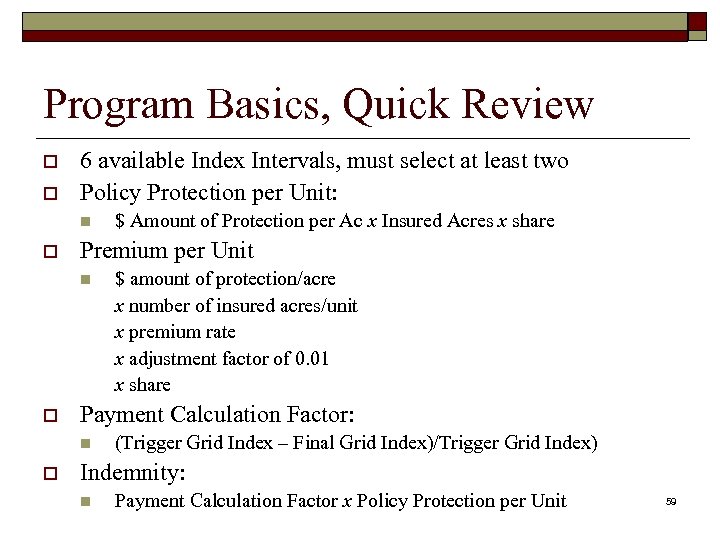 Program Basics, Quick Review

6 available Index Intervals, must select at least two

Policy Protection per Unit:

$ Amount of Protection per Ac x Insured Acres x share

Premium per Unit

$ amount of protection/acre
x number of insured acres/unit
x premium rate
x adjustment factor of 0.01
x share

Payment Calculation Factor:

(Trigger Grid Index – Final Grid Index)/Trigger Grid Index)

Indemnity:

Payment Calculation Factor x Policy Protection per Unit

59